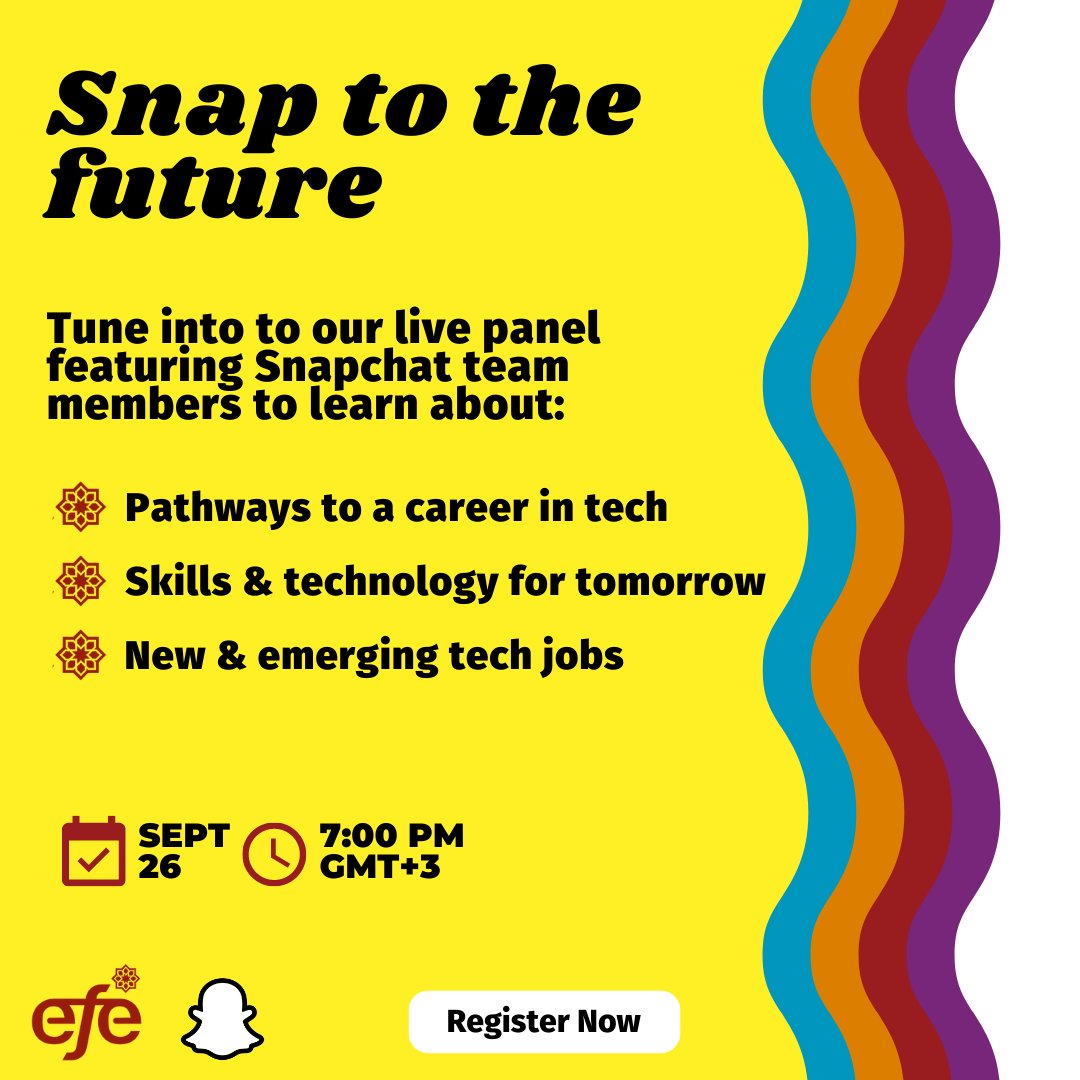 Snap to the future

Tune into to our live panel featuring Snapchat team members to learn about:

Pathways to a career in tech

Skills & technology for tomorrow

New & emerging tech jobs

SEPT 26

7:00 PM GMT+3

efe

Register Now